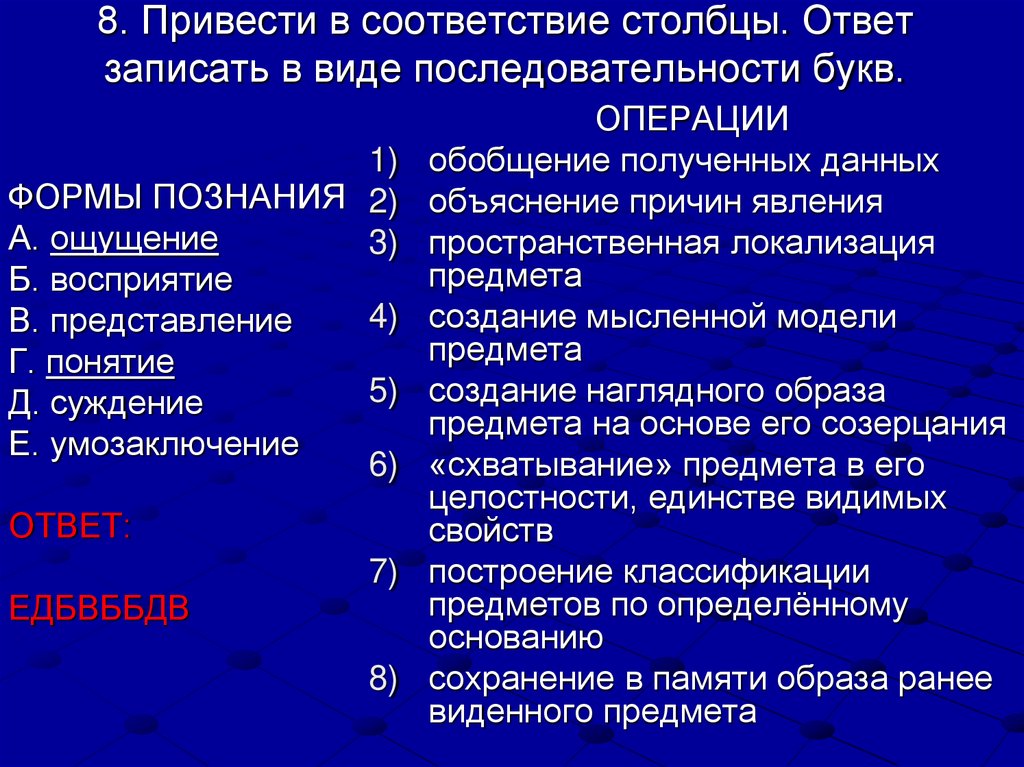 8. Привести в соответствие столбцы. Ответ записать в виде последовательности букв.

ФОРМЫ ПОЗНАНИЯ
А. ощущение
Б. восприятие
В. представление
Г. понятие
Д. суждение
Е. умозаключение

ОТВЕТ:

ЕДБВББДВ

ОПЕРАЦИИ
1) обобщение полученных данных
2) объяснение причин явления
3) пространственная локализация предмета
4) создание мысленной модели предмета
5) создание наглядного образа предмета на основе его созерцания
6) «схватывание» предмета в его целостности, единстве видимых свойств
7) построение классификации предметов по определённому основанию
8) сохранение в памяти образа ранее виденного предмета